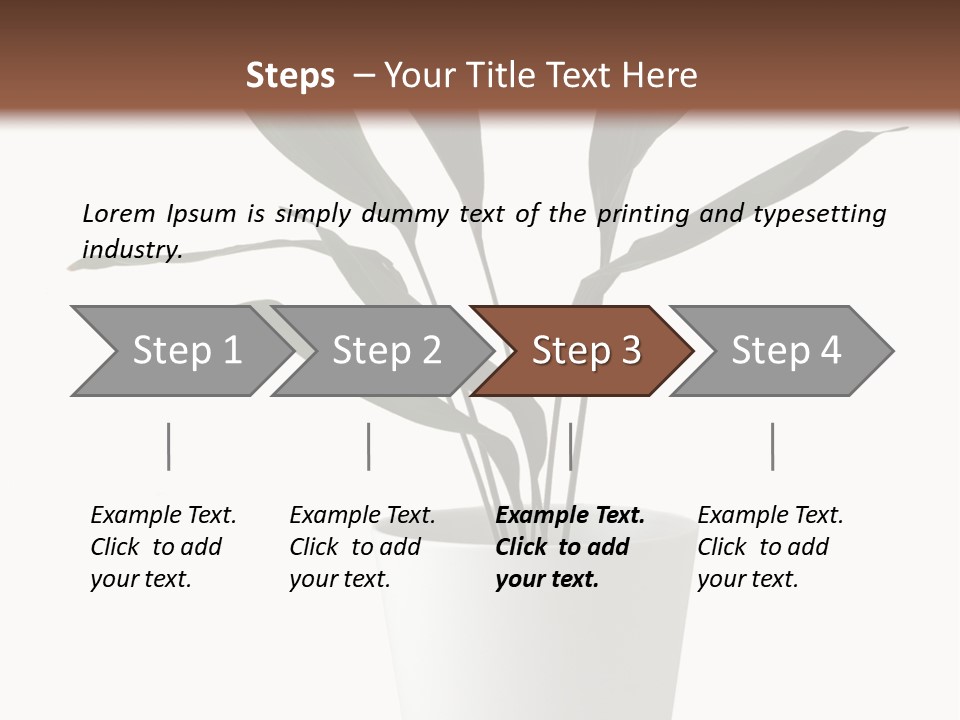 Steps – Your Title Text Here

Lorem Ipsum is simply dummy text of the printing and typesetting industry.

Step 1

Step 2

Step 3

Step 4

Example Text. Click to add your text.

Example Text. Click to add your text.

Example Text. Click to add your text.

Example Text. Click to add your text.